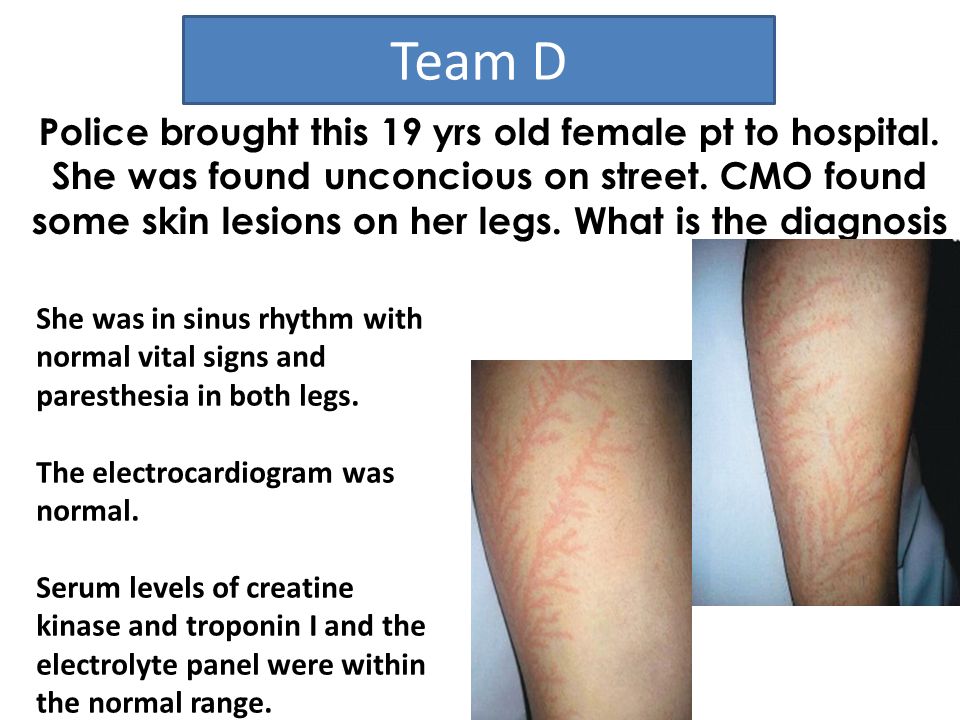 Team D

Police brought this 19 yrs old female pt to hospital. She was found unconcious on street. CMO found some skin lesions on her legs. What is the diagnosis

She was in sinus rhythm with normal vital signs and paresthesia in both legs.

The electrocardiogram was normal.

Serum levels of creatine kinase and troponin I and the electrolyte panel were within the normal range.